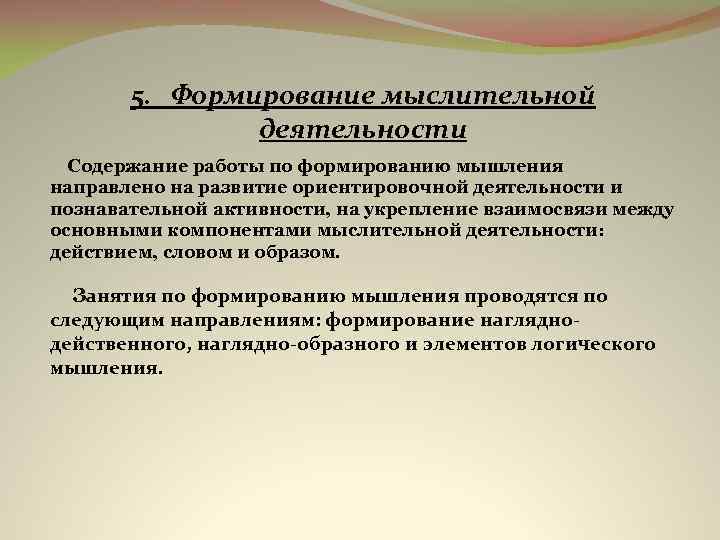 5. Формирование мыслительной деятельности

Содержание работы по формированию мышления направлено на развитие ориентировочной деятельности и познавательной активности, на укрепление взаимосвязи между основными компонентами мыслительной деятельности: действием, словом и образом.

Занятия по формированию мышления проводятся по следующим направлениям: формирование наглядно-действенного, наглядно-образного и элементов логического мышления.